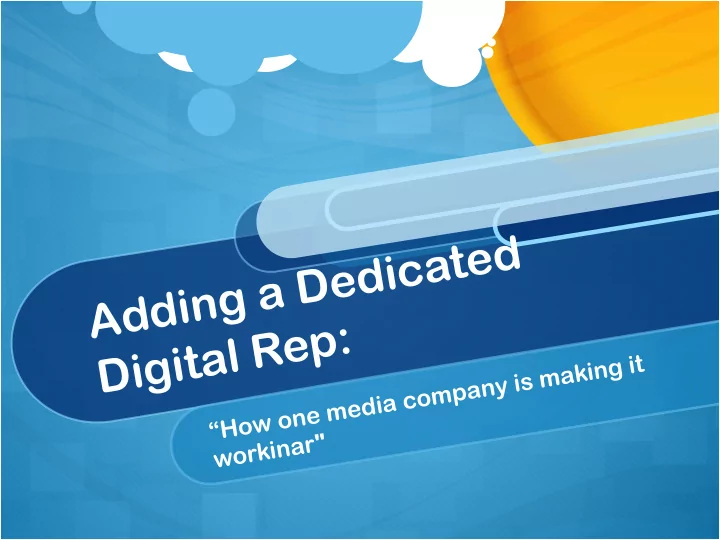 Adding a Dedicated Digital Rep:

“How one media company is making it workinar"